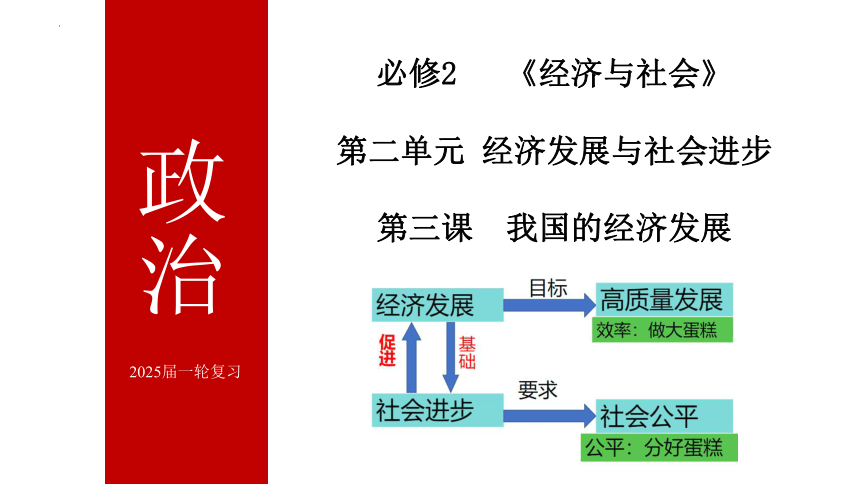 政治

2025届一轮复习

必修2 《经济与社会》

第二单元 经济发展与社会进步

第三课 我国的经济发展

经济发展

目标

高质量发展

效率：做大蛋糕

促进

基础

社会进步

要求

社会公平

公平：分好蛋糕